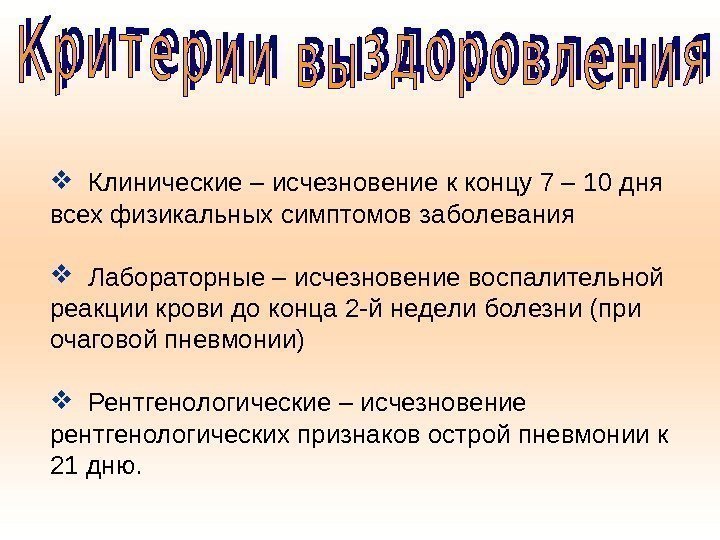 Критерии выздоровления

❖ Клинические – исчезновение к концу 7 – 10 дня всех физикальных симптомов заболевания

❖ Лабораторные – исчезновение воспалительной реакции крови до конца 2-й недели болезни (при очаговой пневмонии)

❖ Рентгенологические – исчезновение рентгенологических признаков острой пневмонии к 21 дню.